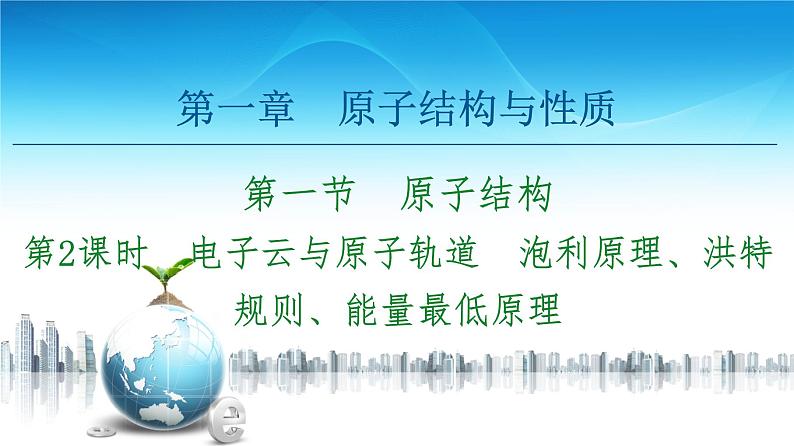 第一章　原子结构与性质

第一节　原子结构

第2课时　电子云与原子轨道　泡利原理、洪特规则、能量最低原理